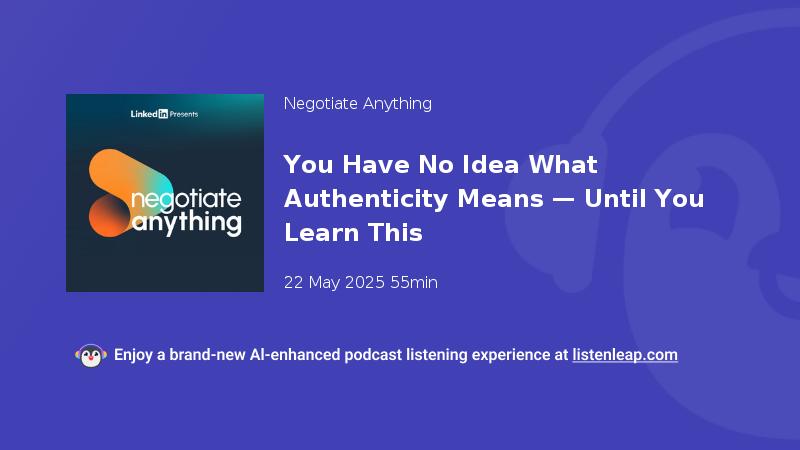 LinkedIn Presents

negotiate anything

Negotiate Anything

You Have No Idea What Authenticity Means — Until You Learn This

22 May 2025 55min

Enjoy a brand-new AI-enhanced podcast listening experience at listenleap.com